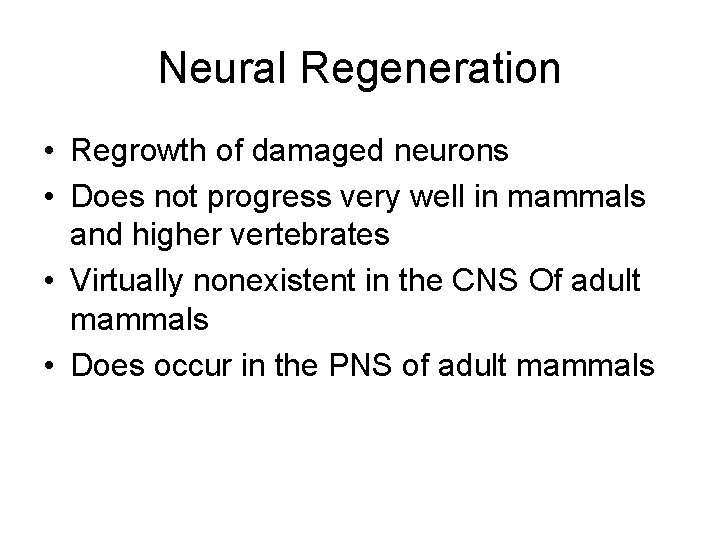 Neural Regeneration

• Regrowth of damaged neurons
• Does not progress very well in mammals and higher vertebrates
• Virtually nonexistent in the CNS Of adult mammals
• Does occur in the PNS of adult mammals